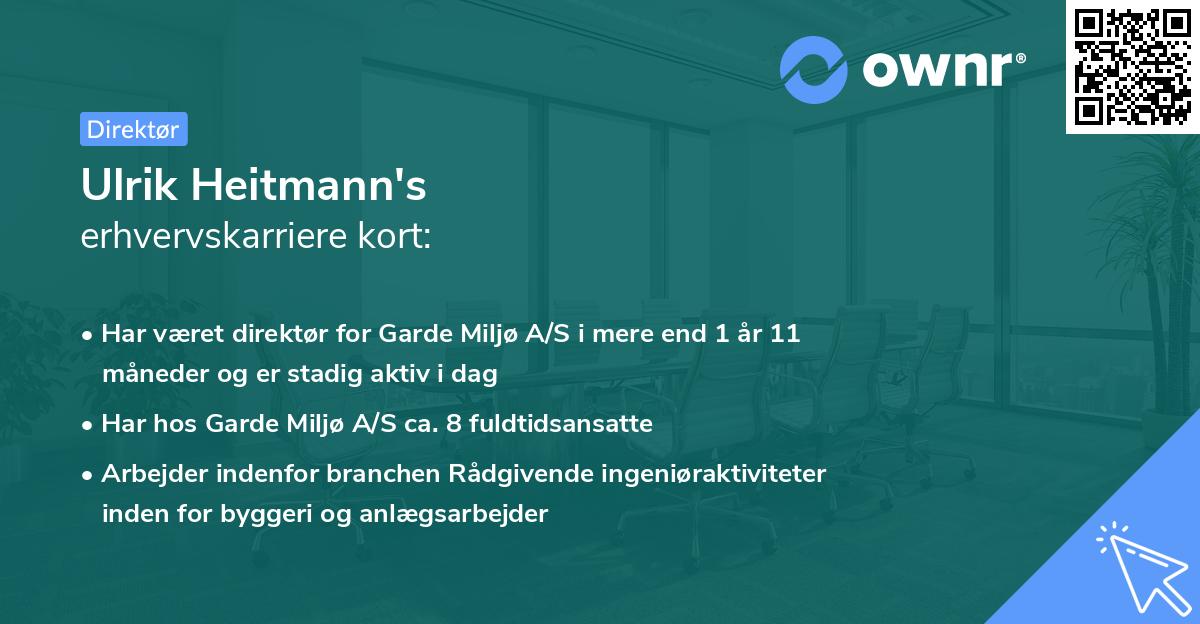 ownr®

Direktør

Ulrik Heitmann's
erhvervskarriere kort:

• Har været direktør for Garde Miljø A/S i mere end 1 år 11 måneder og er stadig aktiv i dag
• Har hos Garde Miljø A/S ca. 8 fuldtidsansatte
• Arbejder indenfor branchen Rådgivende ingeniøraktiviteter inden for byggeri og anlægsarbejder